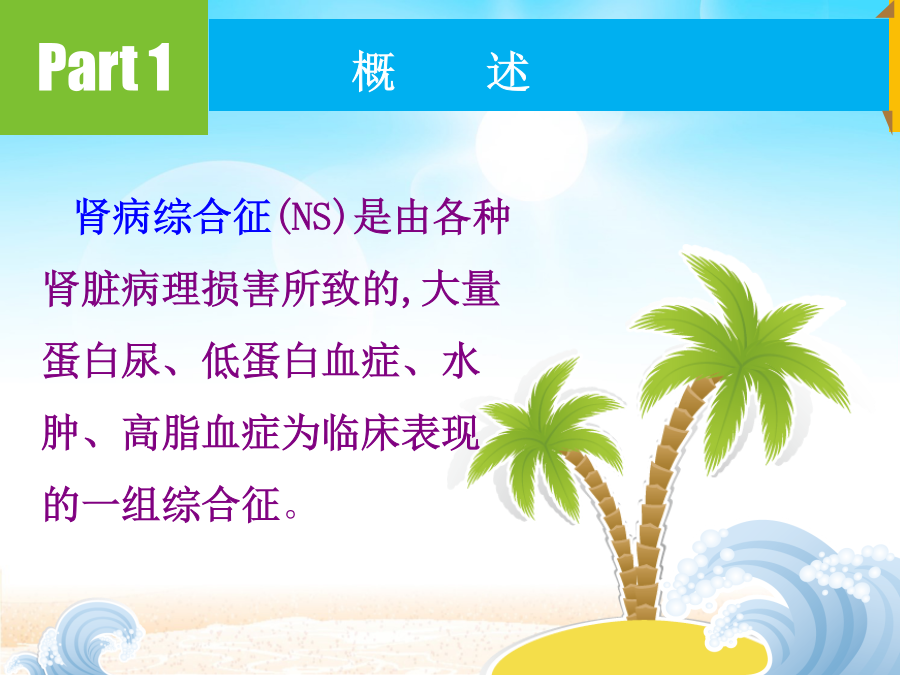 Part 1

概 述

肾病综合征(NS)是由各种肾脏病理损害所致的,大量蛋白尿、低蛋白血症、水肿、高脂血症为临床表现的一组综合征。